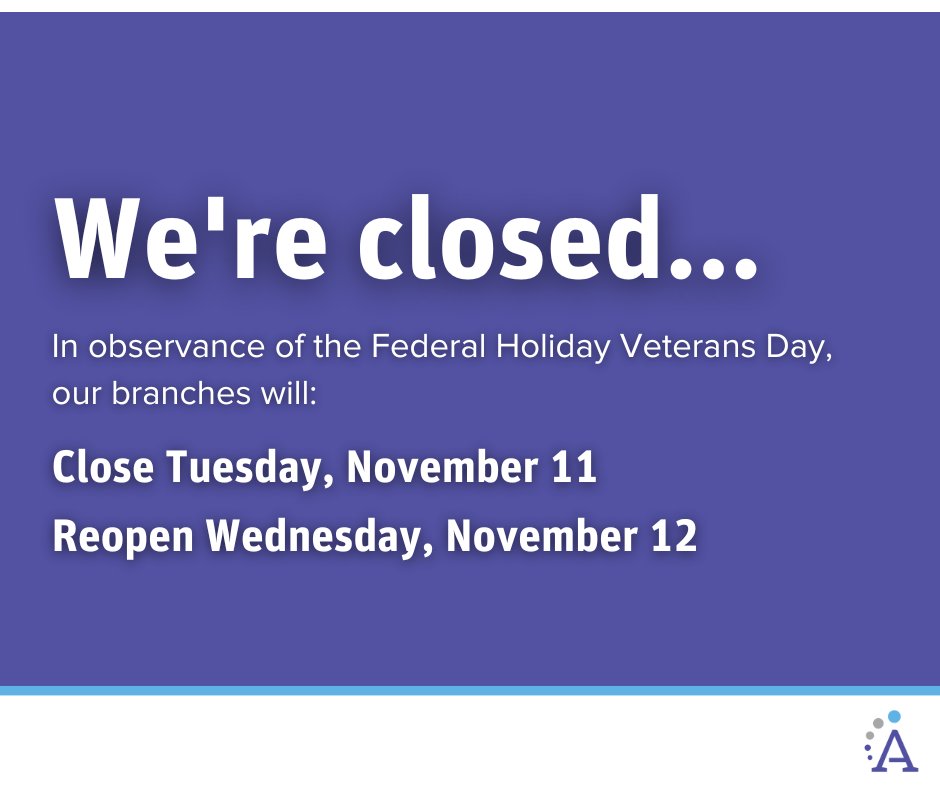 We're closed...

In observance of the Federal Holiday Veterans Day, our branches will:

Close Tuesday, November 11

Reopen Wednesday, November 12

A